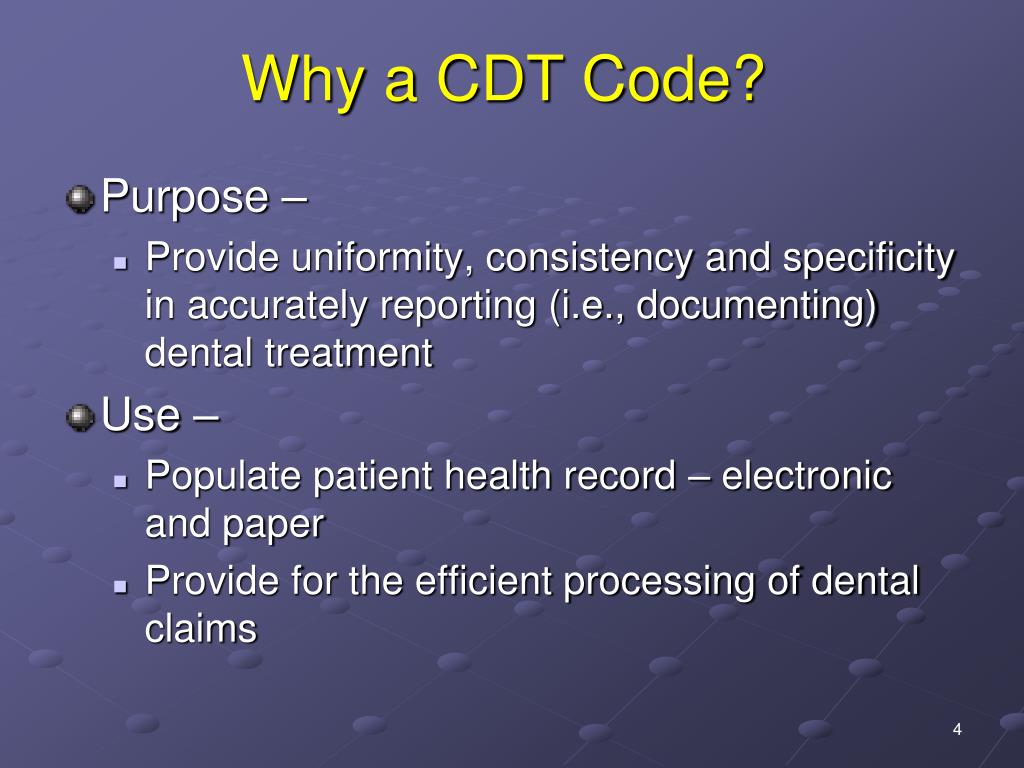 Why a CDT Code?

Purpose –

Provide uniformity, consistency and specificity in accurately reporting (i.e., documenting) dental treatment

Use –

Populate patient health record – electronic and paper

Provide for the efficient processing of dental claims

4